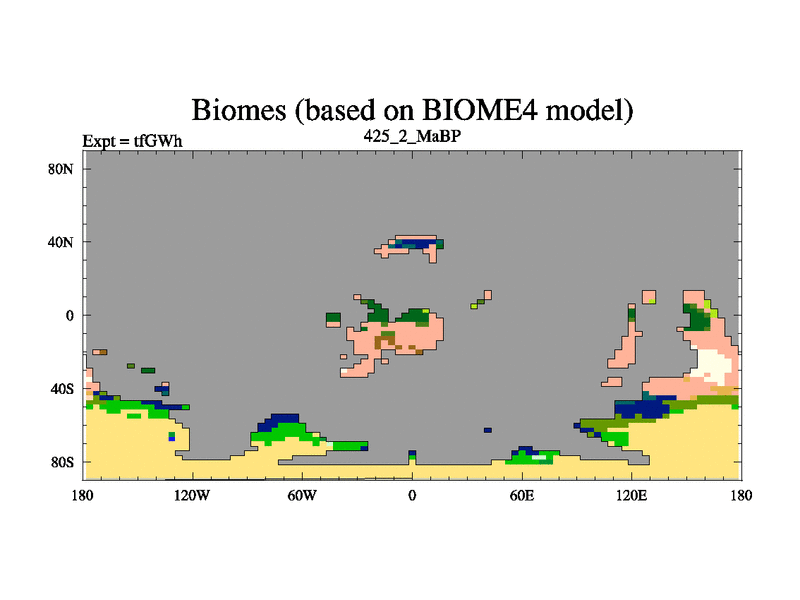 Biomes (based on BIOME4 model)
Expt = tfGWh
425_2_MaBP

80N
40N
0
40S
80S

180
120W
60W
0
60E
120E
180